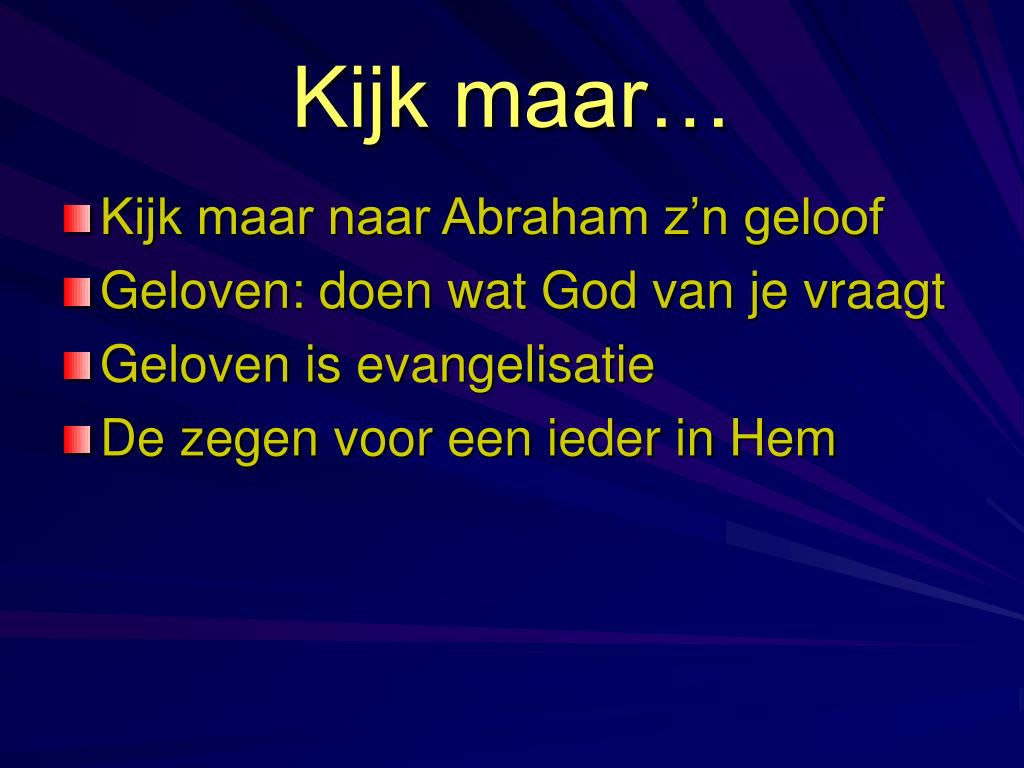 Kijk maar…

Kijk maar naar Abraham z’n geloof
Geloven: doen wat God van je vraagt
Geloven is evangelisatie
De zegen voor een ieder in Hem